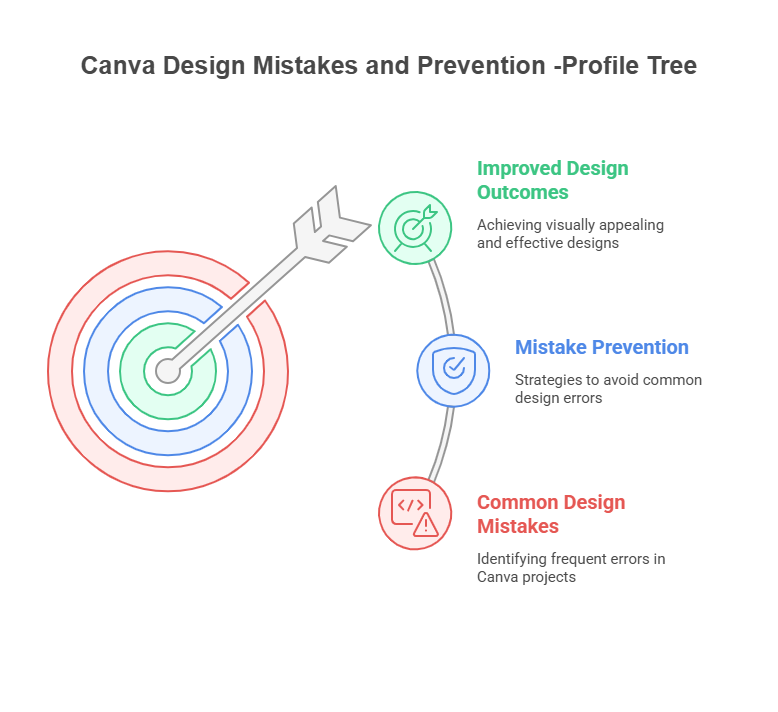 Canva Design Mistakes and Prevention -Profile Tree

Improved Design Outcomes

Achieving visually appealing and effective designs

Mistake Prevention

Strategies to avoid common design errors

Common Design Mistakes

Identifying frequent errors in Canva projects